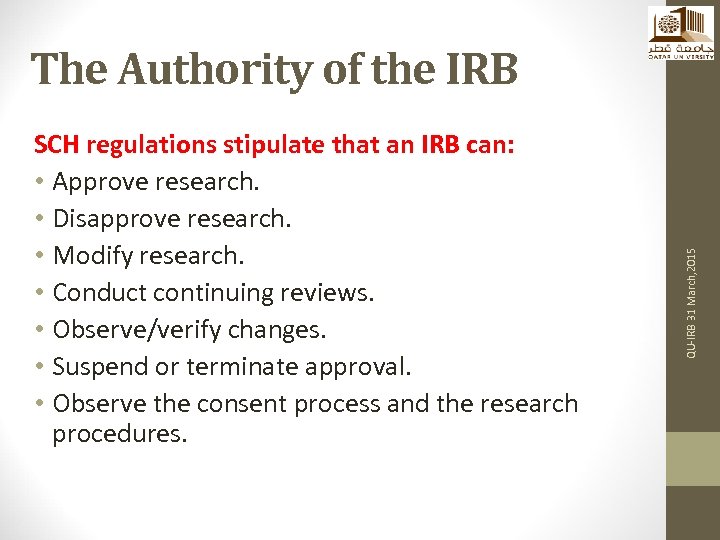 جامعة قطر
QATAR UNIVERSITY

The Authority of the IRB

SCH regulations stipulate that an IRB can:
• Approve research.
• Disapprove research.
• Modify research.
• Conduct continuing reviews.
• Observe/verify changes.
• Suspend or terminate approval.
• Observe the consent process and the research procedures.

QU-IRB 31 March,2015